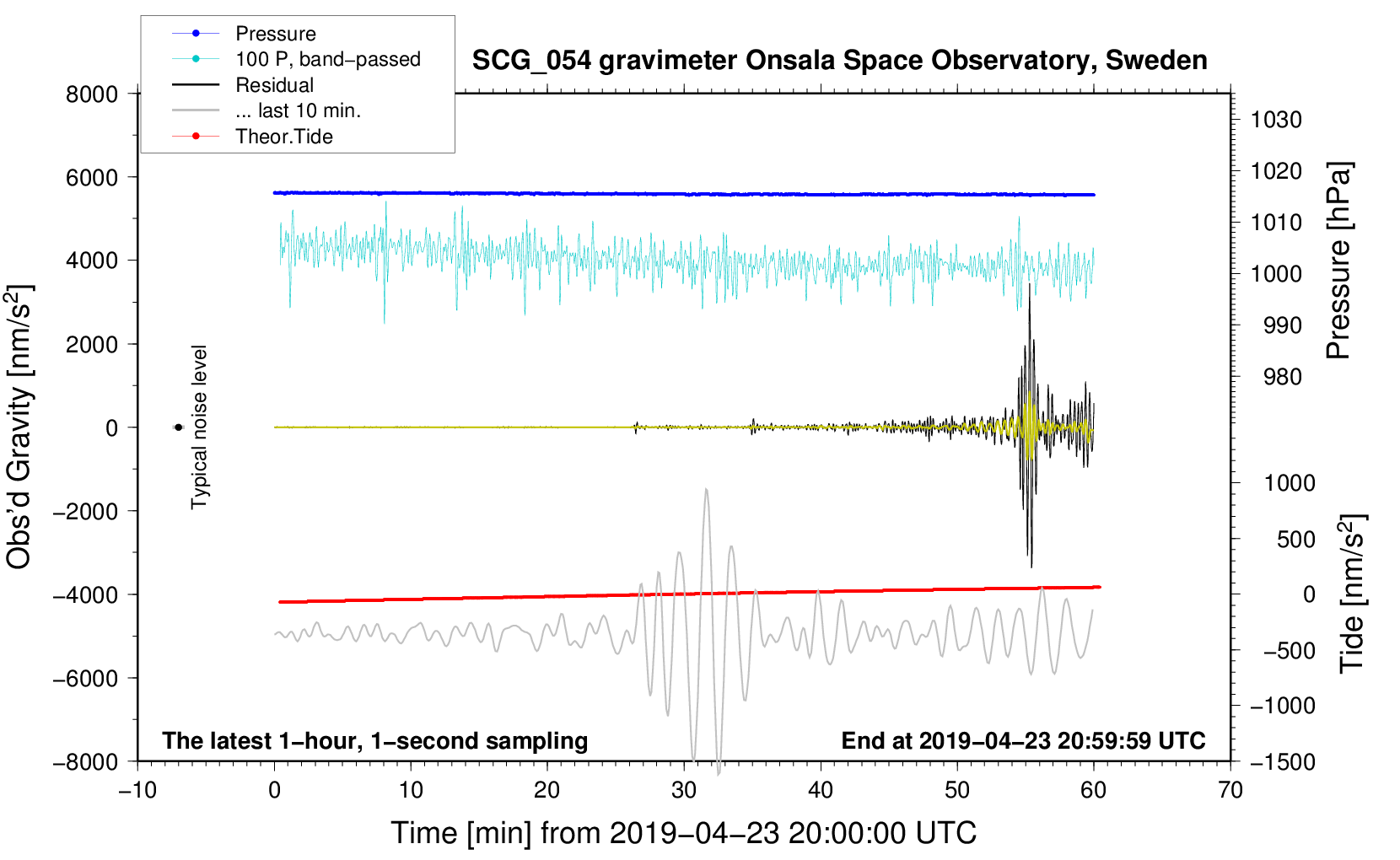 Pressure
100 P, band−passed
Residual
... last 10 min.
Theor.Tide

SCG_054 gravimeter Onsala Space Observatory, Sweden

8000
6000
4000
2000
0
−2000
−4000
−6000
−8000

Obs'd Gravity [nm/s$^2$]

Typical noise level

1030
1020
1010
1000
990
980

Pressure [hPa]

1000
500
0
−500
−1000
−1500

Tide [nm/s$^2$]

The latest 1−hour, 1−second sampling
End at 2019−04−23 20:59:59 UTC

−10
0
10
20
30
40
50
60
70

Time [min] from 2019−04−23 20:00:00 UTC